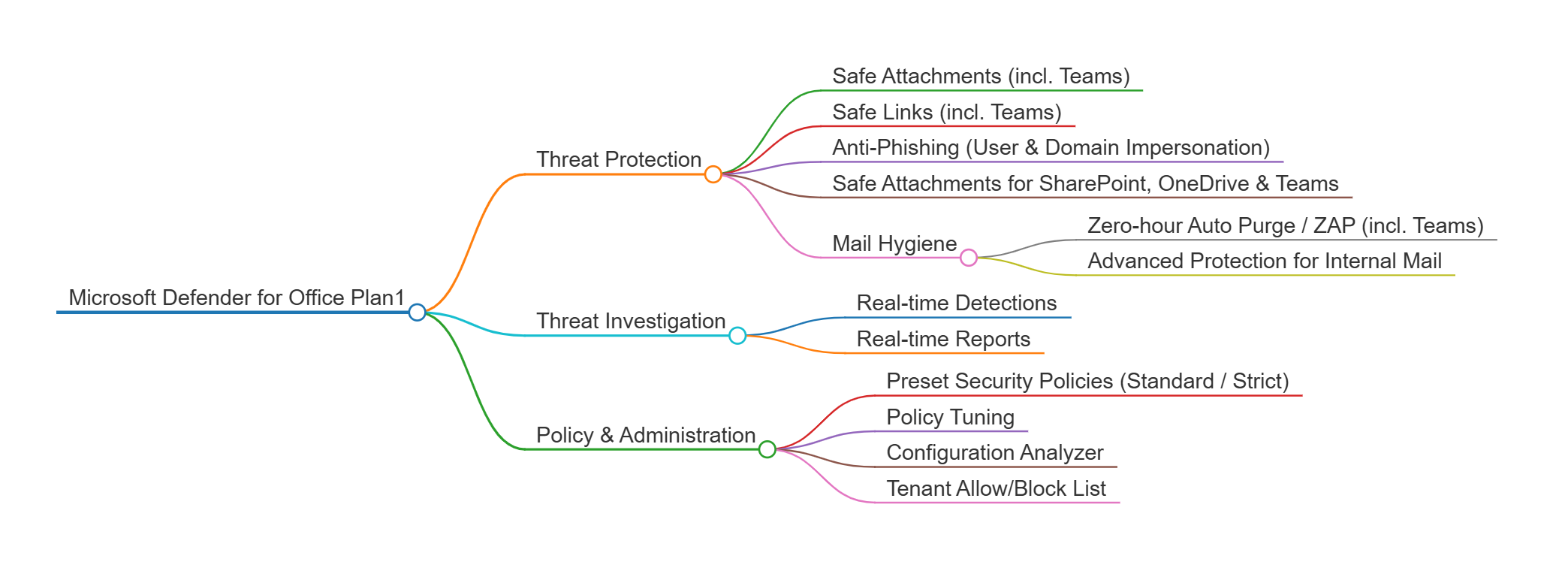 Microsoft Defender for Office Plan1

Threat Protection

Safe Attachments (incl. Teams)

Safe Links (incl. Teams)

Anti-Phishing (User & Domain Impersonation)

Safe Attachments for SharePoint, OneDrive & Teams

Mail Hygiene

Zero-hour Auto Purge / ZAP (incl. Teams)

Advanced Protection for Internal Mail

Threat Investigation

Real-time Detections

Real-time Reports

Policy & Administration

Preset Security Policies (Standard / Strict)

Policy Tuning

Configuration Analyzer

Tenant Allow/Block List